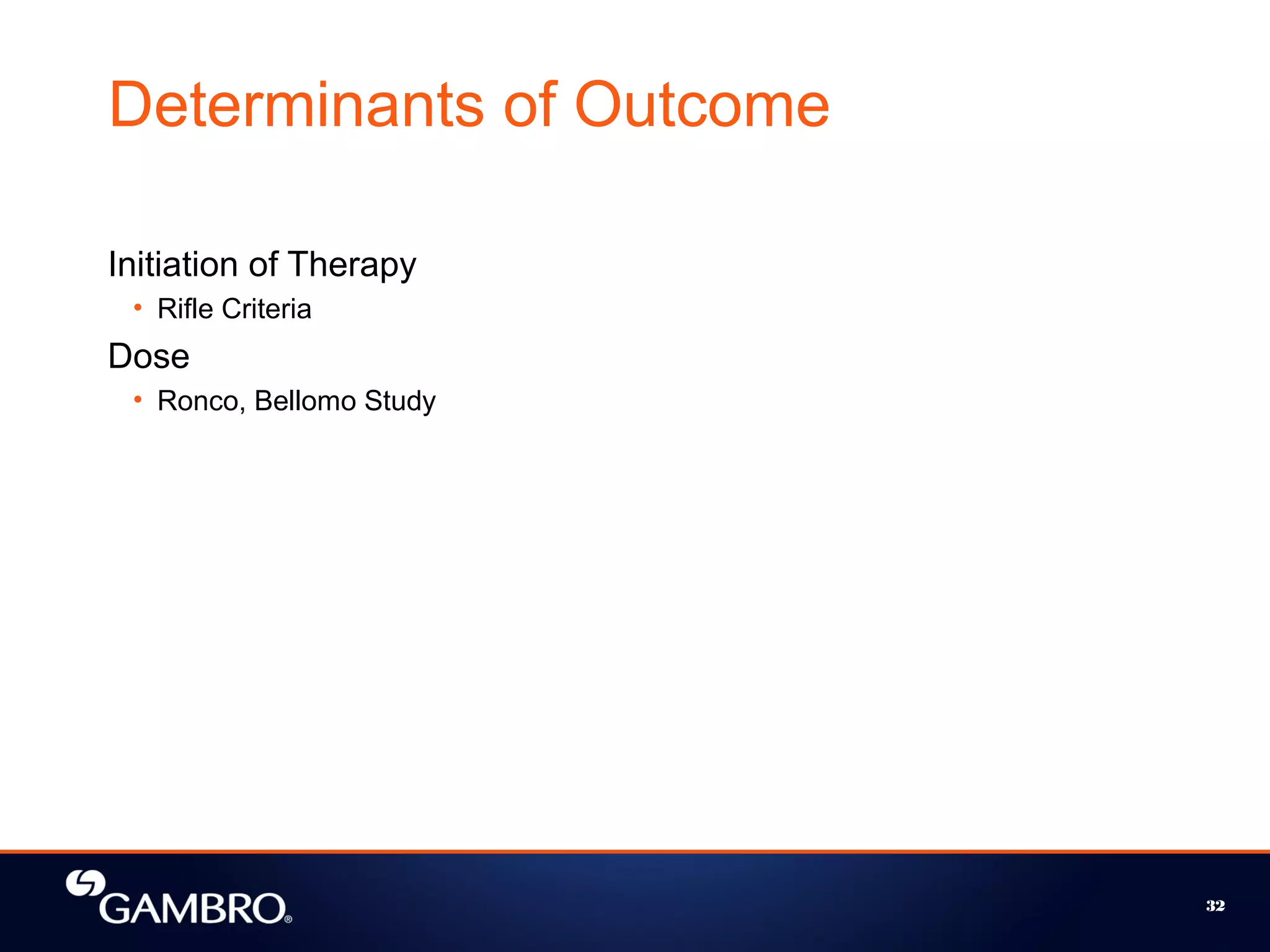 Determinants of Outcome

Initiation of Therapy

• Rifle Criteria

Dose

• Ronco, Bellomo Study

GAMBRO®

32